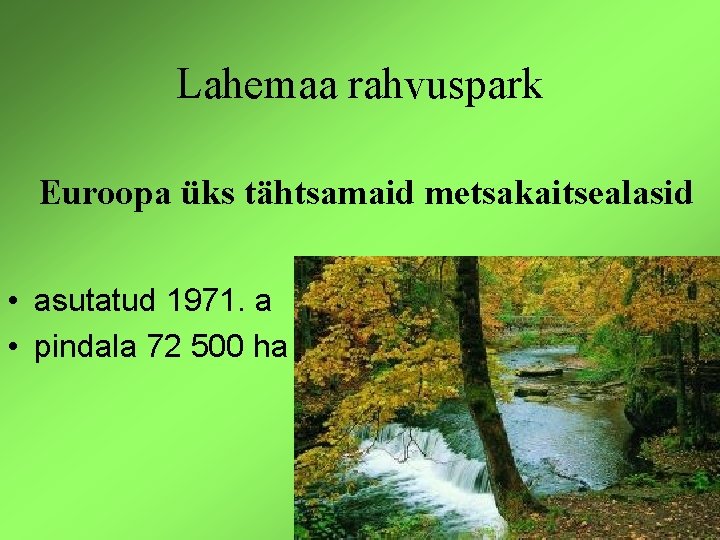 Lahemaa rahvuspark

Euroopa üks tähtsamaid metsakaitsealasid

• asutatud 1971. a
• pindala 72 500 ha